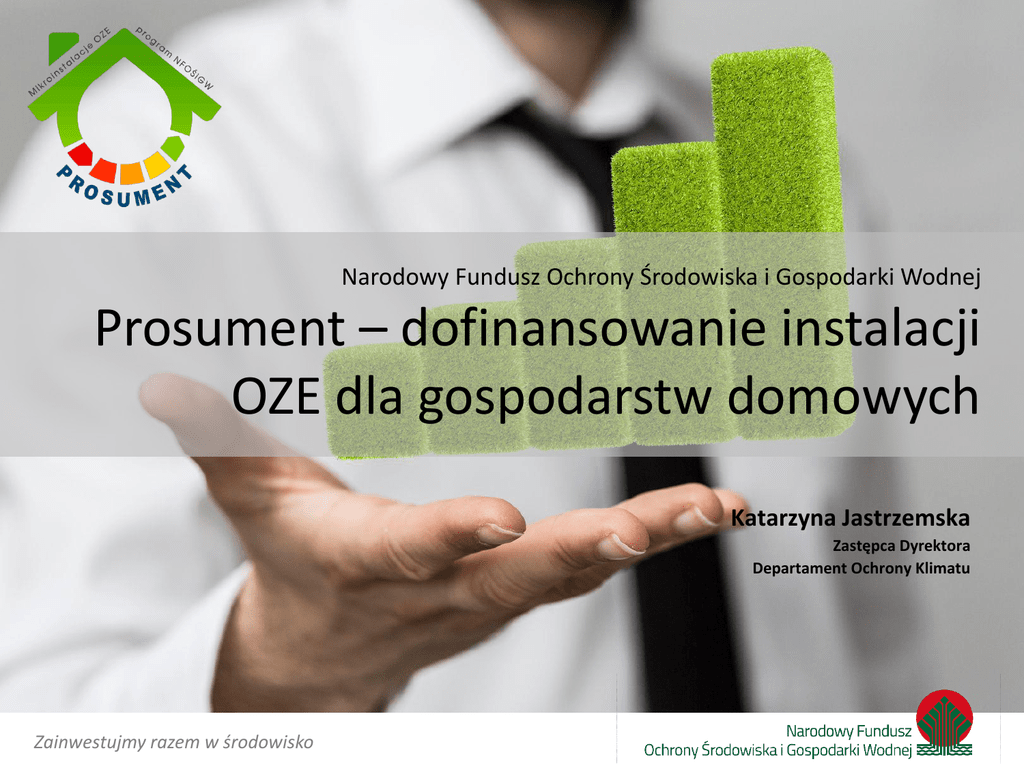 Mikroinstalacje OZE program NFOŚiGW
PROSUMENT

Narodowy Fundusz Ochrony Środowiska i Gospodarki Wodnej

Prosument – dofinansowanie instalacji OZE dla gospodarstw domowych

Katarzyna Jastrzemska
Zastępca Dyrektora
Departament Ochrony Klimatu

Zainwestujmy razem w środowisko

Narodowy Fundusz
Ochrony Środowiska i Gospodarki Wodnej